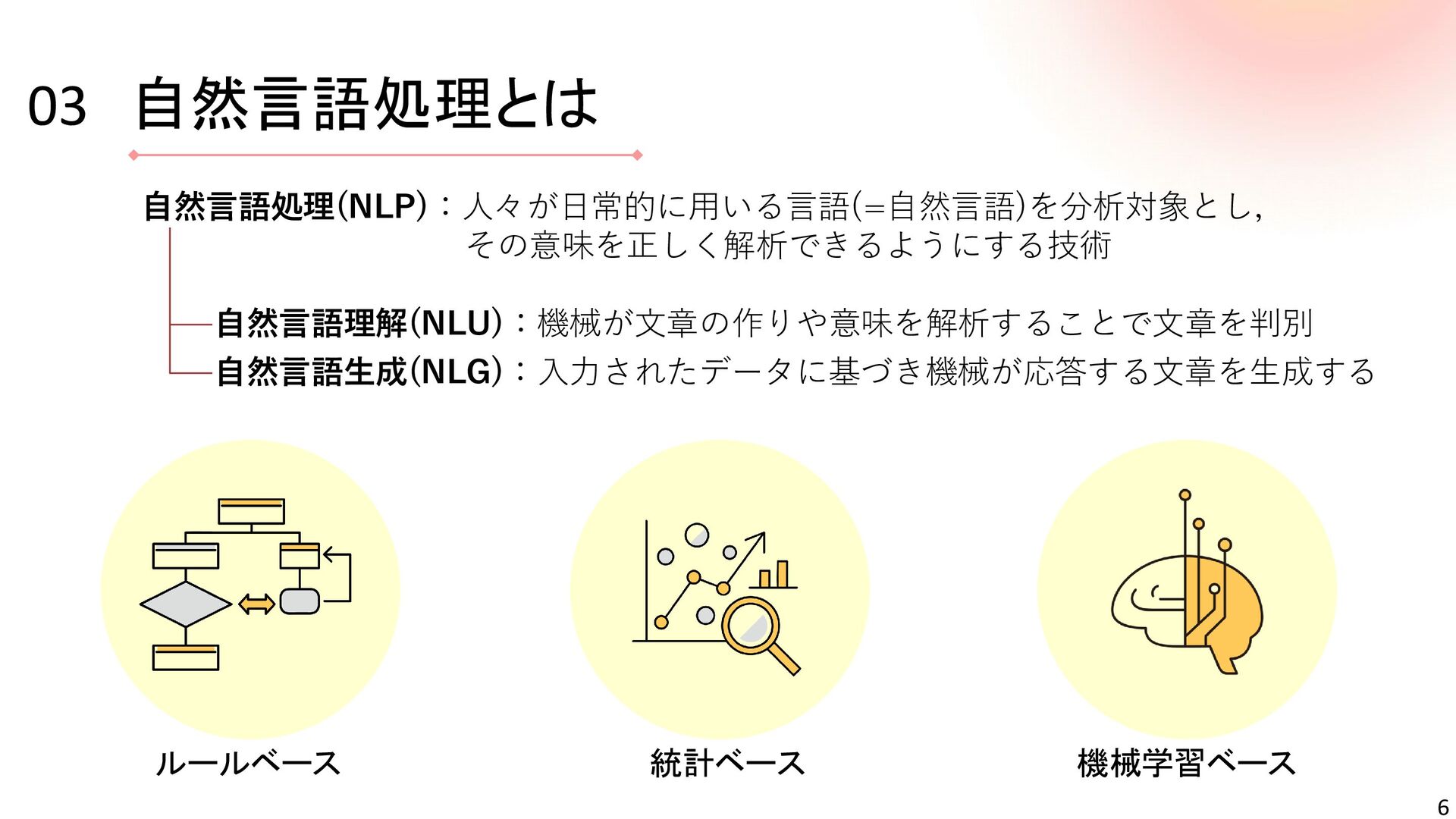 03 自然言語処理とは

自然言語処理(NLP)：人々が日常的に用いる言語(=自然言語)を分析対象とし，その意味を正しく解析できるようにする技術

自然言語理解(NLU)：機械が文章の作りや意味を解析することで文章を判別

自然言語生成(NLG)：入力されたデータに基づき機械が応答する文章を生成する

ルールベース

統計ベース

機械学習ベース

6